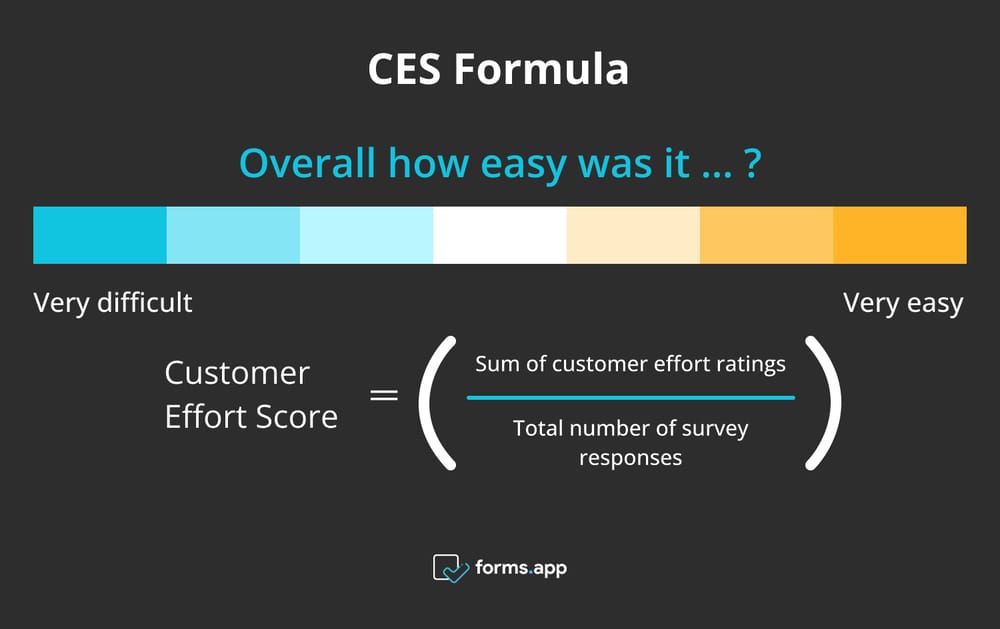 CES Formula

Overall how easy was it ... ?

Very difficult

Very easy

$\text{Customer Effort Score} = \left( \frac{\text{Sum of customer effort ratings}}{\text{Total number of survey responses}} \right)$

forms.app